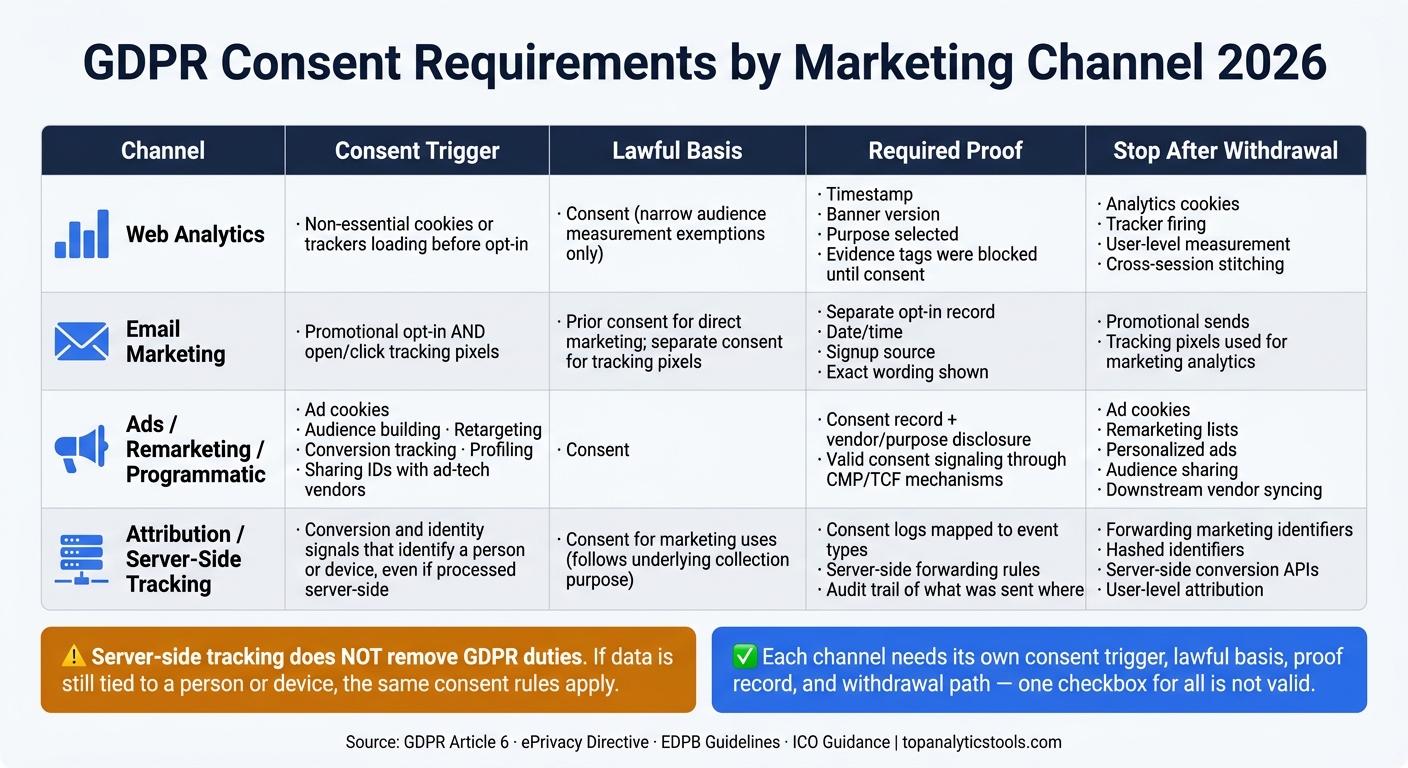 GDPR Consent Requirements by Marketing Channel 2026

| Channel | Consent Trigger | Lawful Basis | Required Proof | Stop After Withdrawal |
|---|---|---|---|---|
| Web Analytics | · Non-essential cookies or trackers loading before opt-in | · Consent (narrow audience measurement exemptions only) | · Timestamp · Banner version · Purpose selected · Evidence tags were blocked until consent | · Analytics cookies · Tracker firing · User-level measurement · Cross-session stitching |
| Email Marketing | · Promotional opt-in AND open/click tracking pixels | · Prior consent for direct marketing; separate consent for tracking pixels | · Separate opt-in record · Date/time · Signup source · Exact wording shown | · Promotional sends · Tracking pixels used for marketing analytics |
| Ads / Remarketing / Programmatic | · Ad cookies · Audience building · Retargeting · Conversion tracking · Profiling · Sharing IDs with ad-tech vendors | · Consent | · Consent record + vendor/purpose disclosure · Valid consent signaling through CMP/TCF mechanisms | · Ad cookies · Remarketing lists · Personalized ads · Audience sharing · Downstream vendor syncing |
| Attribution / Server-Side Tracking | · Conversion and identity signals that identify a person or device, even if processed server-side | · Consent for marketing uses (follows underlying collection purpose) | · Consent logs mapped to event types · Server-side forwarding rules · Audit trail of what was sent where | · Forwarding marketing identifiers · Hashed identifiers · Server-side conversion APIs · User-level attribution |

⚠️ Server-side tracking does NOT remove GDPR duties. If data is still tied to a person or device, the same consent rules apply.

✅ Each channel needs its own consent trigger, lawful basis, proof record, and withdrawal path — one checkbox for all is not valid.

Source: GDPR Article 6 · ePrivacy Directive · EDPB Guidelines · ICO Guidance | topanalyticstools.com